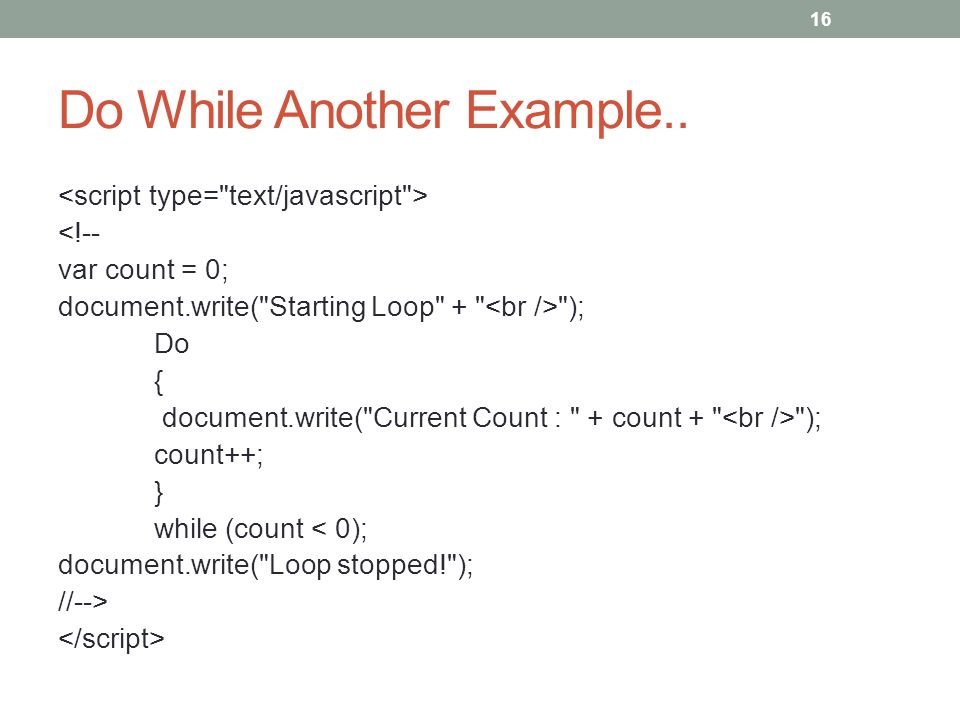 16

Do While Another Example..

<script type="text/javascript">
<!--
var count = 0;
document.write("Starting Loop" + "<br />");
Do
{
document.write("Current Count : " + count + "<br />");
count++;
}
while (count < 0);
document.write("Loop stopped!");
//-->
</script>